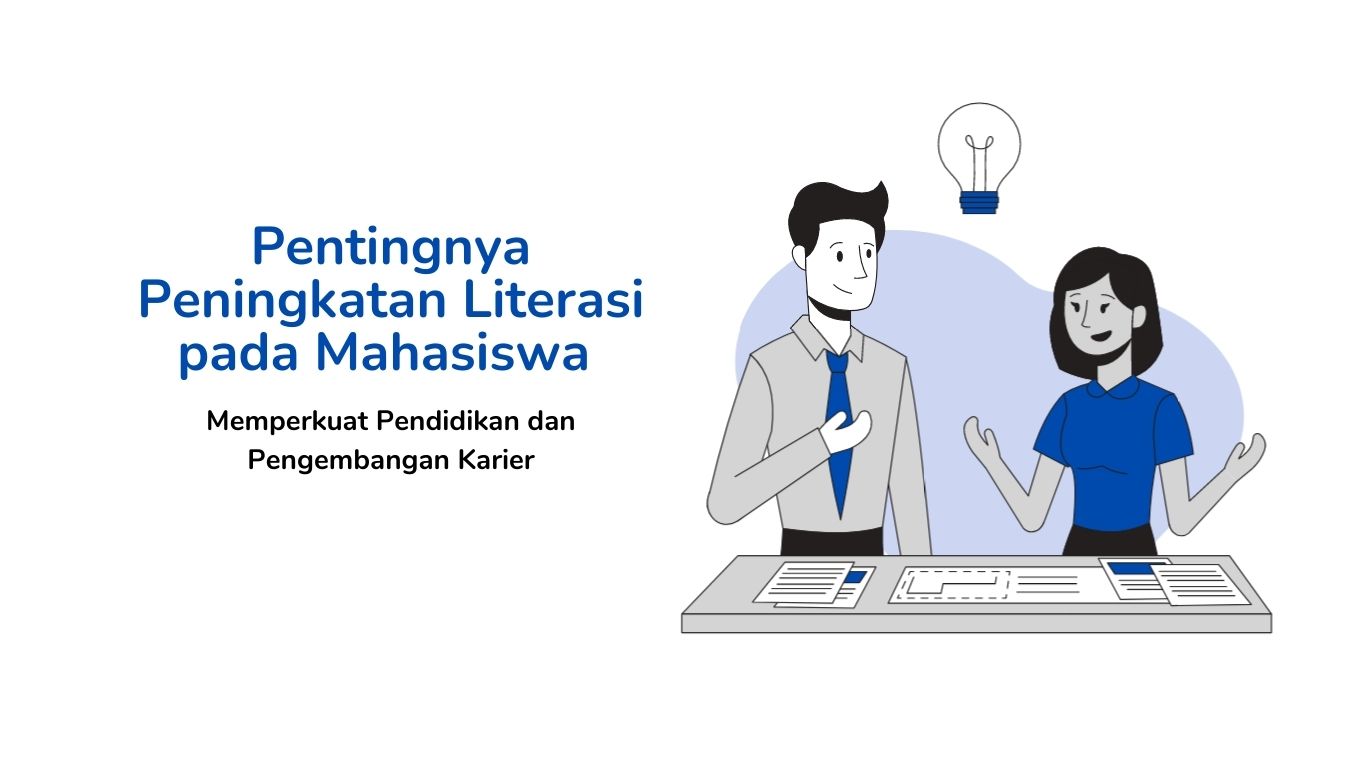 Pentingnya Peningkatan Literasi pada Mahasiswa

Memperkuat Pendidikan dan Pengembangan Karier